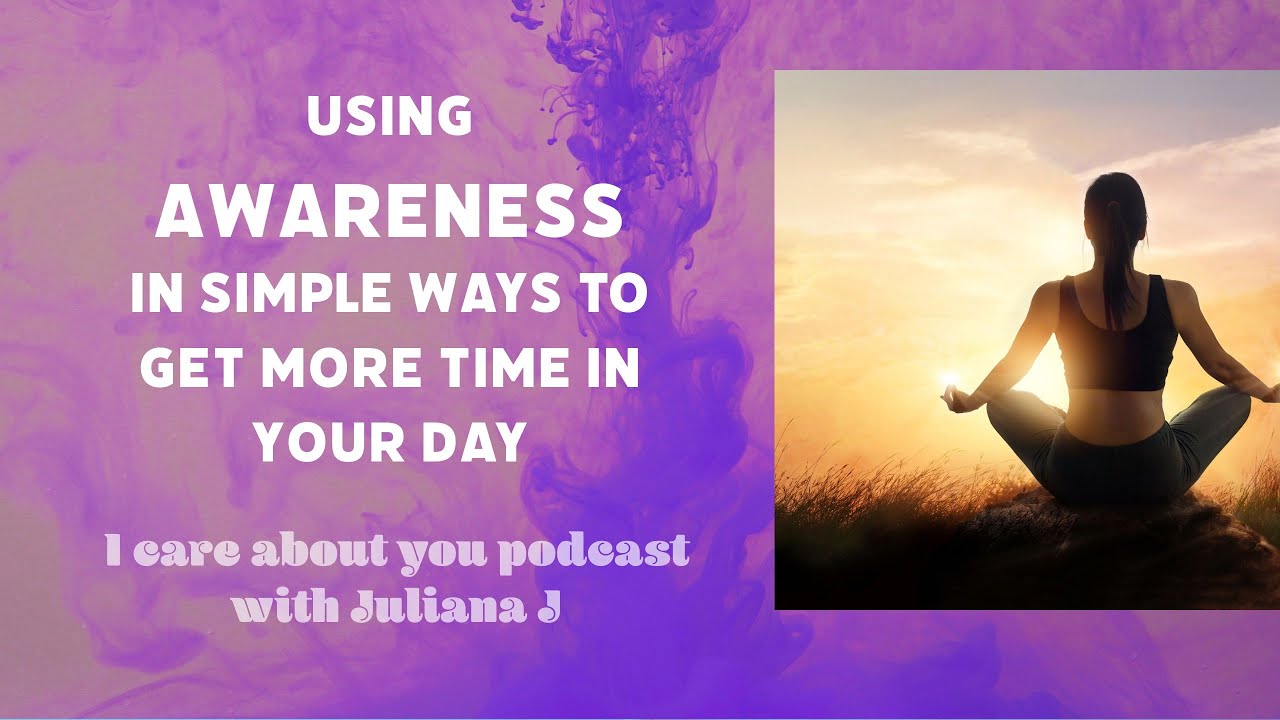 USING
AWARENESS
IN SIMPLE WAYS TO GET MORE TIME IN YOUR DAY

I care about you podcast with Juliana J